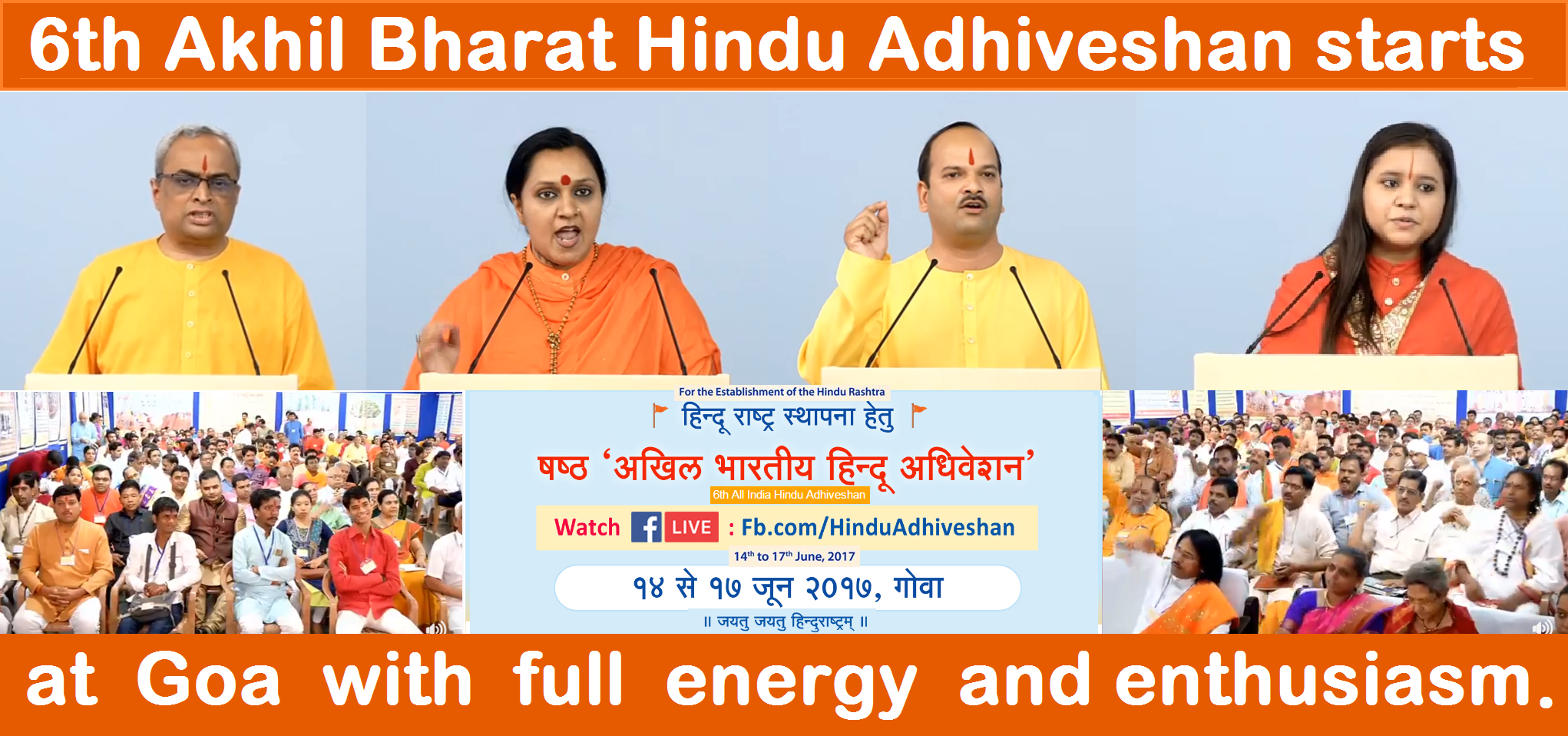 6th Akhil Bharat Hindu Adhiveshan starts

For the Establishment of the Hindu Rashtra

हिन्दू राष्ट्र स्थापना हेतु

षष्ठ 'अखिल भारतीय हिन्दू अधिवेशन'

6th All India Hindu Adhiveshan

Watch LIVE : Fb.com/HinduAdhiveshan

14th to 17th June, 2017

१४ से १७ जून २०१७, गोवा

॥ जयतु जयतु हिन्दुराष्ट्रम् ॥

at Goa with full energy and enthusiasm.